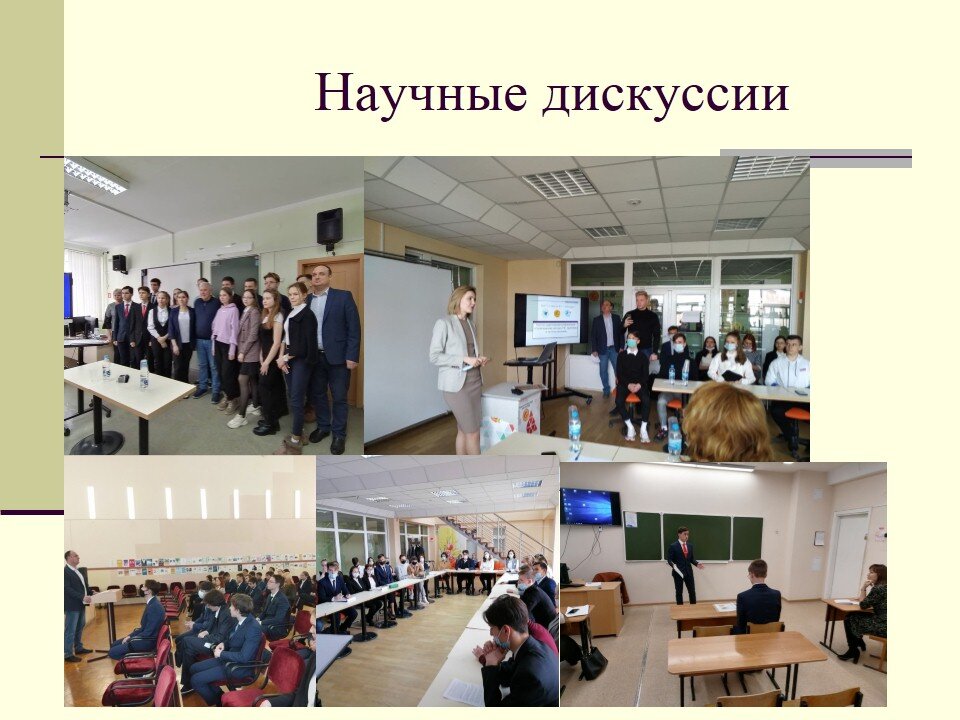 Научные дискуссии